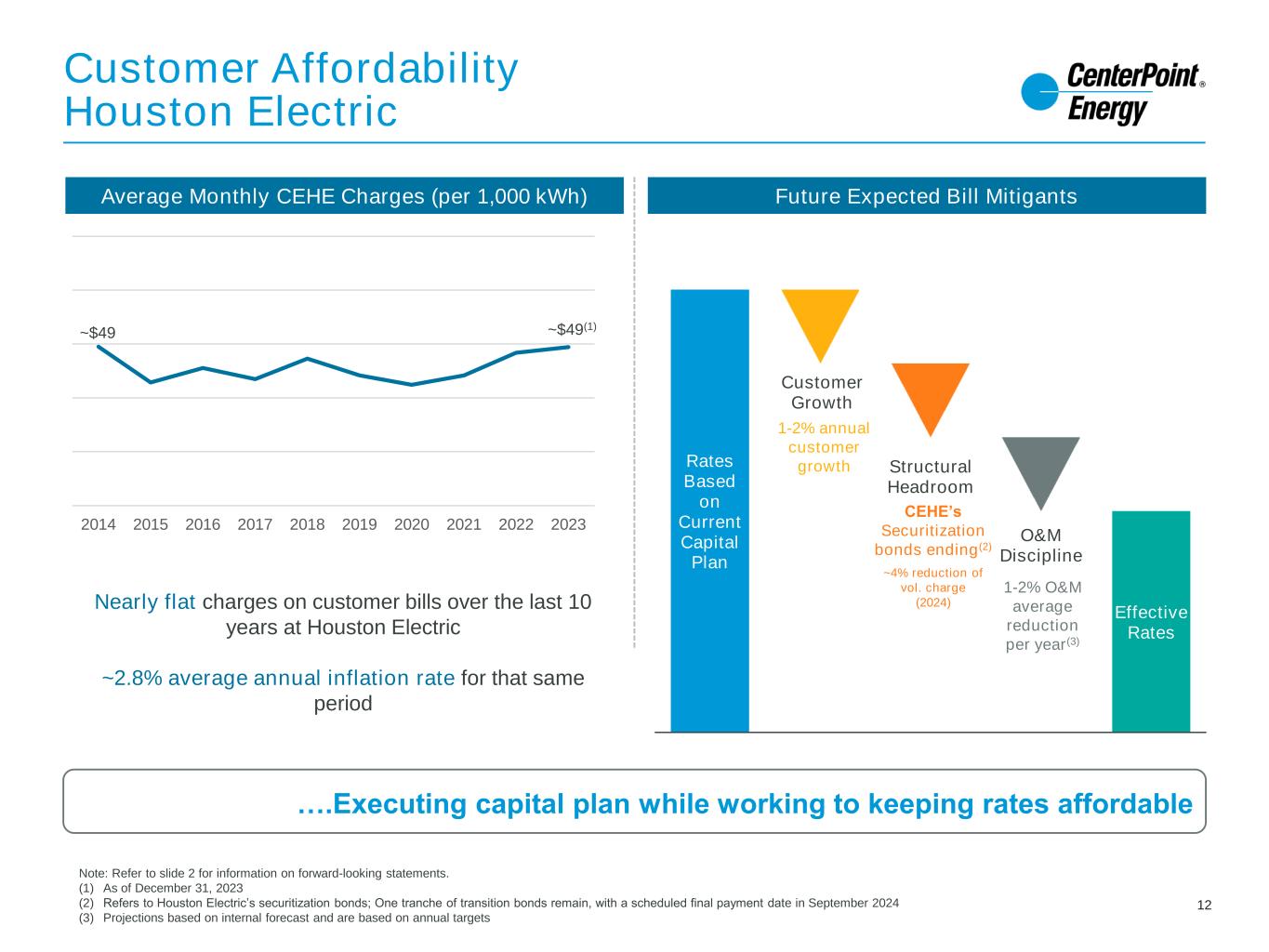 Customer Affordability
Houston Electric

CenterPoint® Energy

Average Monthly CEHE Charges (per 1,000 kWh)

~$49

~$49$^{(1)}$

2014 2015 2016 2017 2018 2019 2020 2021 2022 2023

Nearly flat charges on customer bills over the last 10 years at Houston Electric

~2.8% average annual inflation rate for that same period

Future Expected Bill Mitigants

Rates Based on Current Capital Plan

Customer Growth

1-2% annual customer growth

Structural Headroom

CEHE's Securitization bonds ending$^{(2)}$

~4% reduction of vol. charge (2024)

O&M Discipline

1-2% O&M average reduction per year$^{(3)}$

Effective Rates

….Executing capital plan while working to keeping rates affordable

Note: Refer to slide 2 for information on forward-looking statements.
(1) As of December 31, 2023
(2) Refers to Houston Electric's securitization bonds; One tranche of transition bonds remain, with a scheduled final payment date in September 2024
(3) Projections based on internal forecast and are based on annual targets

12